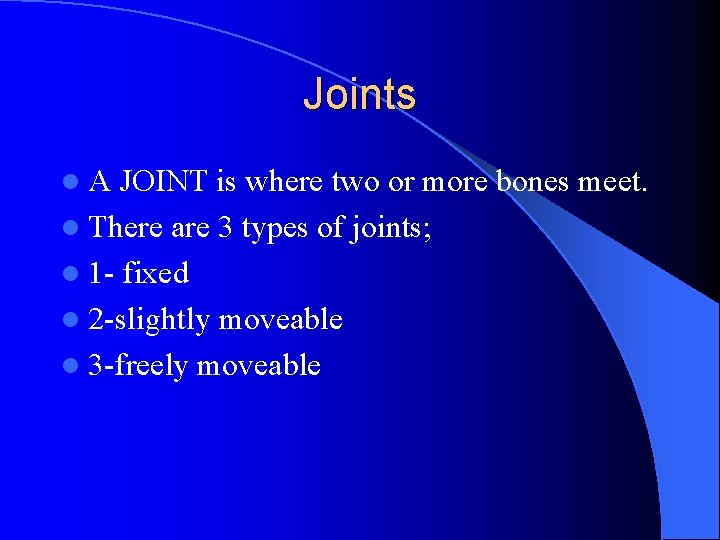 Joints

- A JOINT is where two or more bones meet.
- There are 3 types of joints;
- 1- fixed
- 2-slightly moveable
- 3-freely moveable